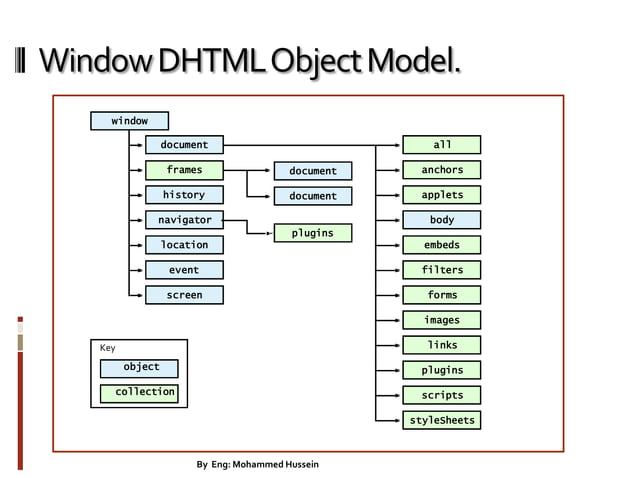 Window DHTML Object Model.

window
document
frames
history
navigator
location
event
screen

document
document
plugins

all
anchors
applets
body
embeds
filters
forms
images
links
plugins
scripts
styleSheets

Key
object
collection

By Eng: Mohammed Hussein